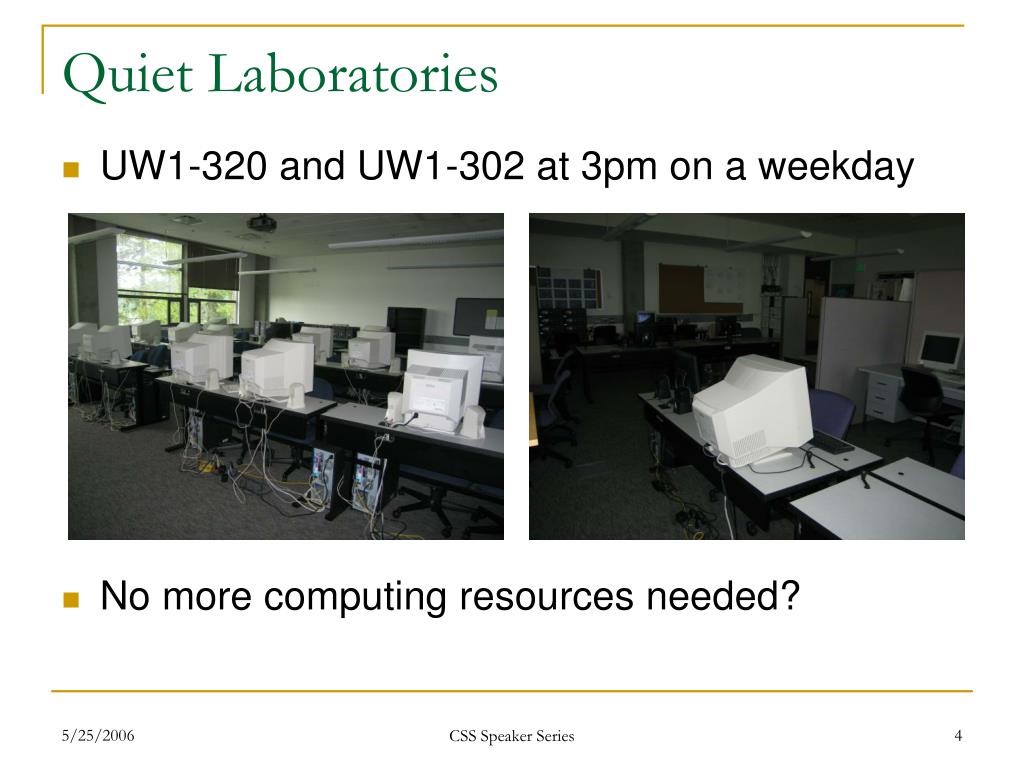 Quiet Laboratories

UW1-320 and UW1-302 at 3pm on a weekday

No more computing resources needed?

5/25/2006

CSS Speaker Series

4